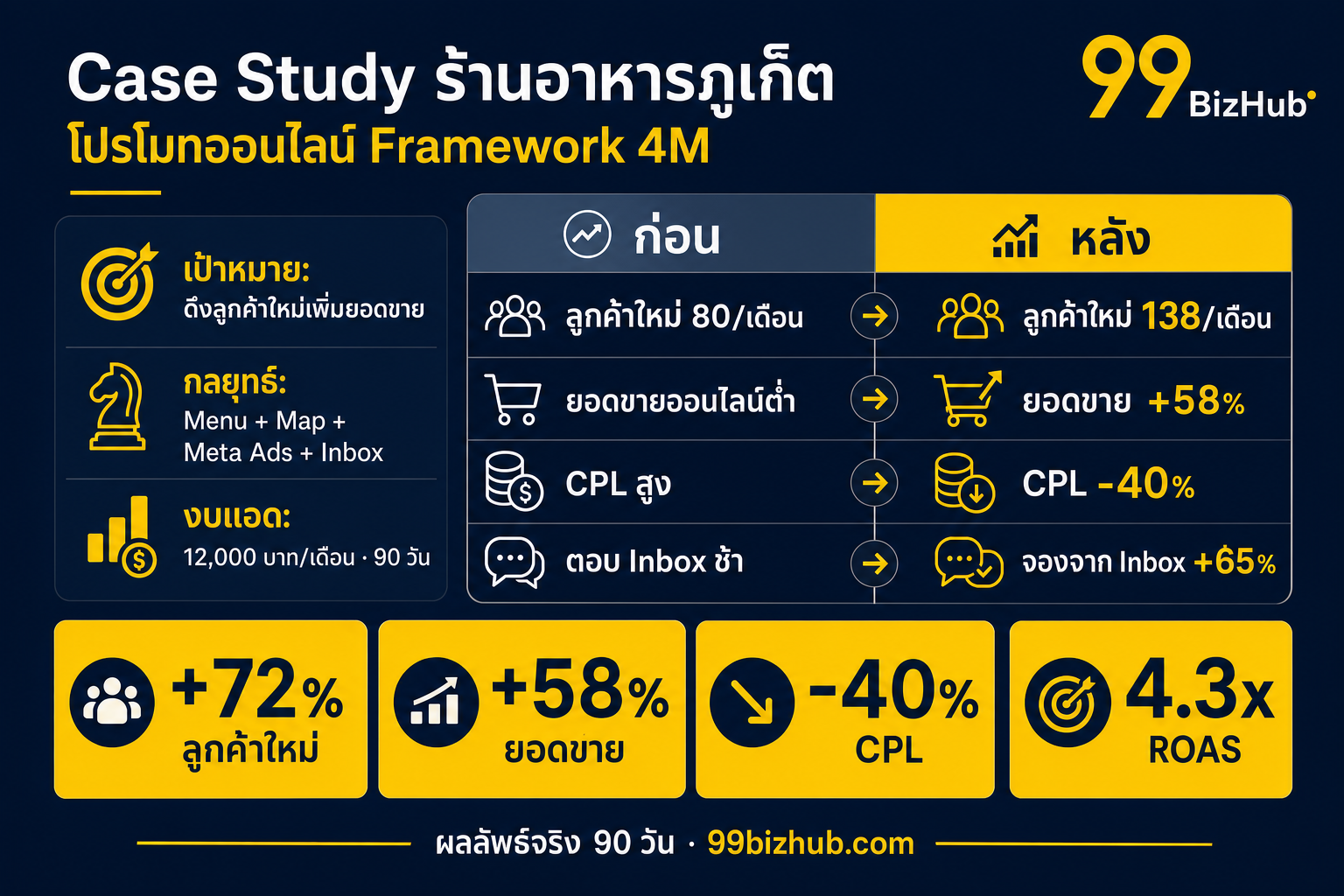 Case Study ร้านอาหารภูเก็ต
โปรโมทออนไลน์ Framework 4M

99 BizHub

เป้าหมาย:
ดึงลูกค้าใหม่เพิ่มยอดขาย

กลยุทธ์:
Menu + Map + Meta Ads + Inbox

งบแอด:
12,000 บาท/เดือน · 90 วัน

| ก่อน | หลัง |
|---|---|
| ลูกค้าใหม่ 80/เดือน | ลูกค้าใหม่ 138/เดือน |
| ยอดขายออนไลน์ต่ำ | ยอดขาย +58% |
| CPL สูง | CPL -40% |
| ตอบ Inbox ช้า | จองจาก Inbox +65% |

+72% ลูกค้าใหม่

+58% ยอดขาย

-40% CPL

4.3x ROAS

ผลลัพธ์จริง 90 วัน · 99bizhub.com